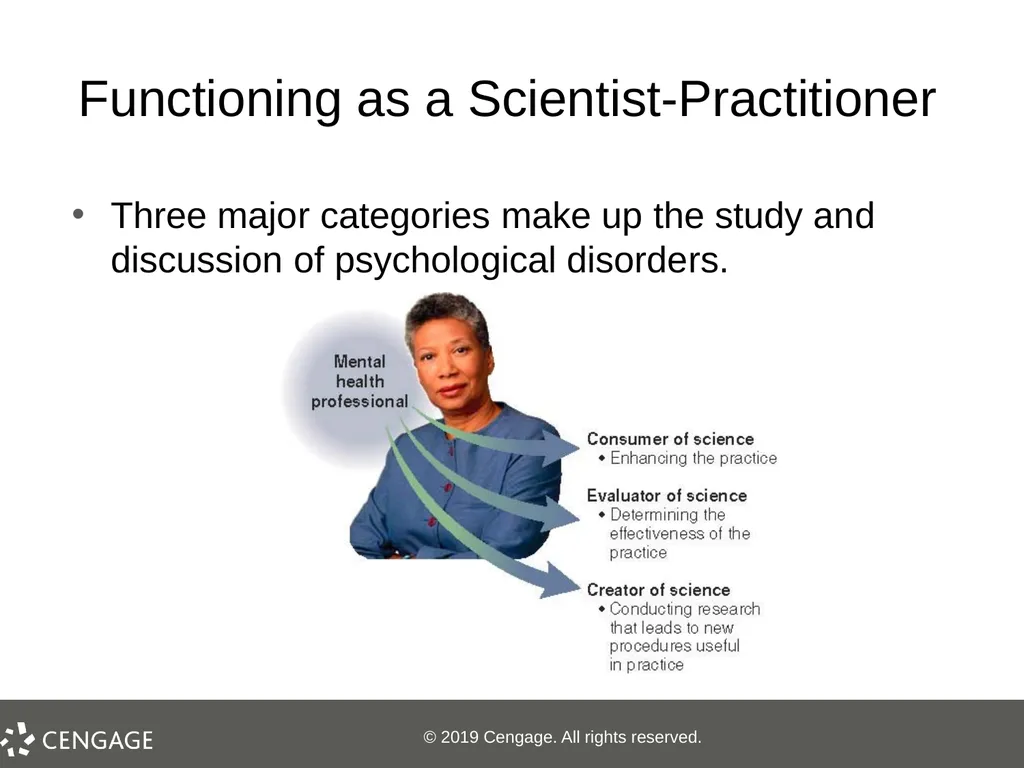 Functioning as a Scientist-Practitioner

• Three major categories make up the study and discussion of psychological disorders.

Mental health professional

Consumer of science
• Enhancing the practice

Evaluator of science
• Determining the effectiveness of the practice

Creator of science
• Conducting research that leads to new procedures useful in practice

CENGAGE

© 2019 Cengage. All rights reserved.